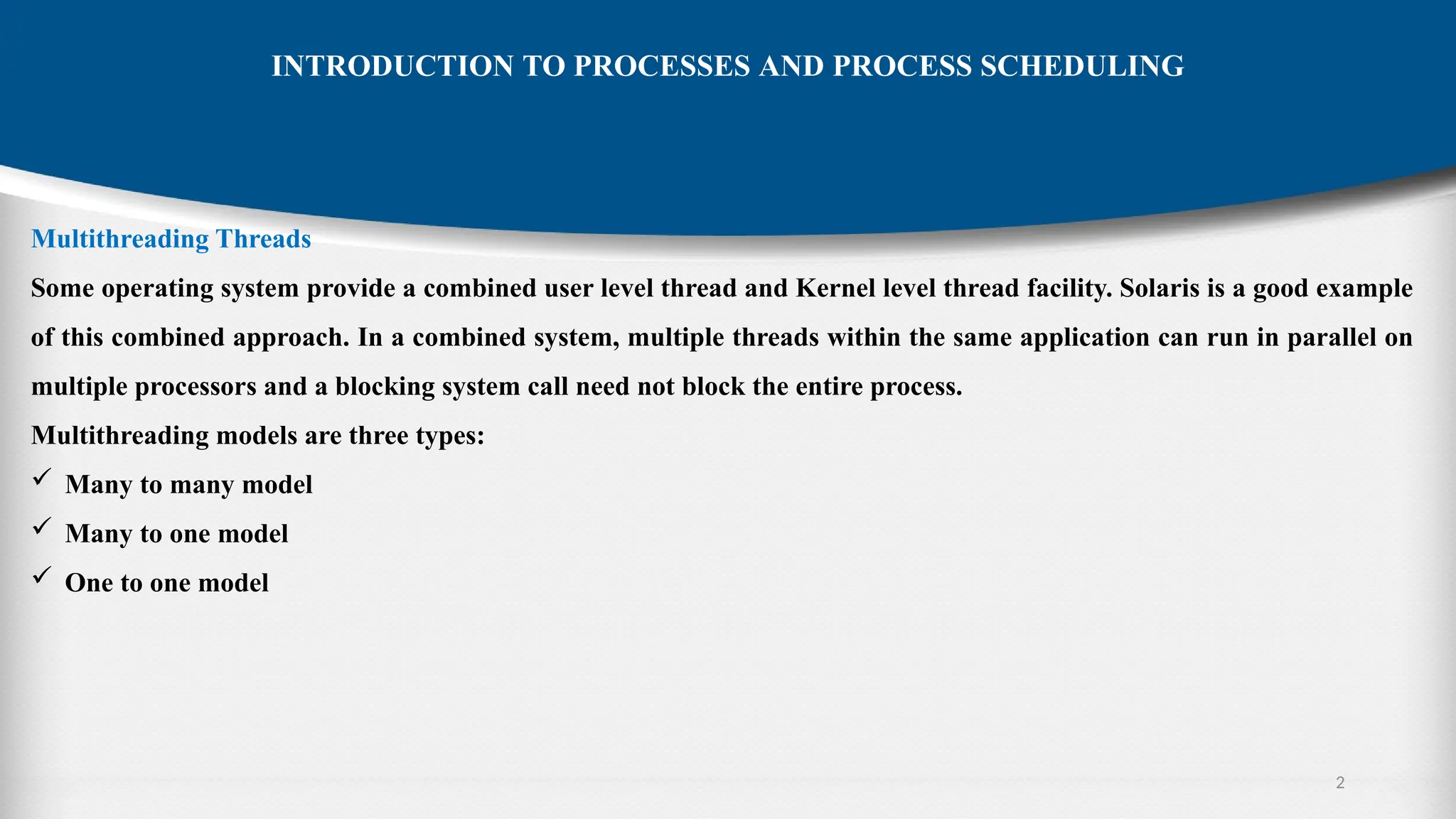 INTRODUCTION TO PROCESSES AND PROCESS SCHEDULING

Multithreading Threads

Some operating system provide a combined user level thread and Kernel level thread facility. Solaris is a good example of this combined approach. In a combined system, multiple threads within the same application can run in parallel on multiple processors and a blocking system call need not block the entire process.

Multithreading models are three types:

✓ Many to many model

✓ Many to one model

✓ One to one model

2